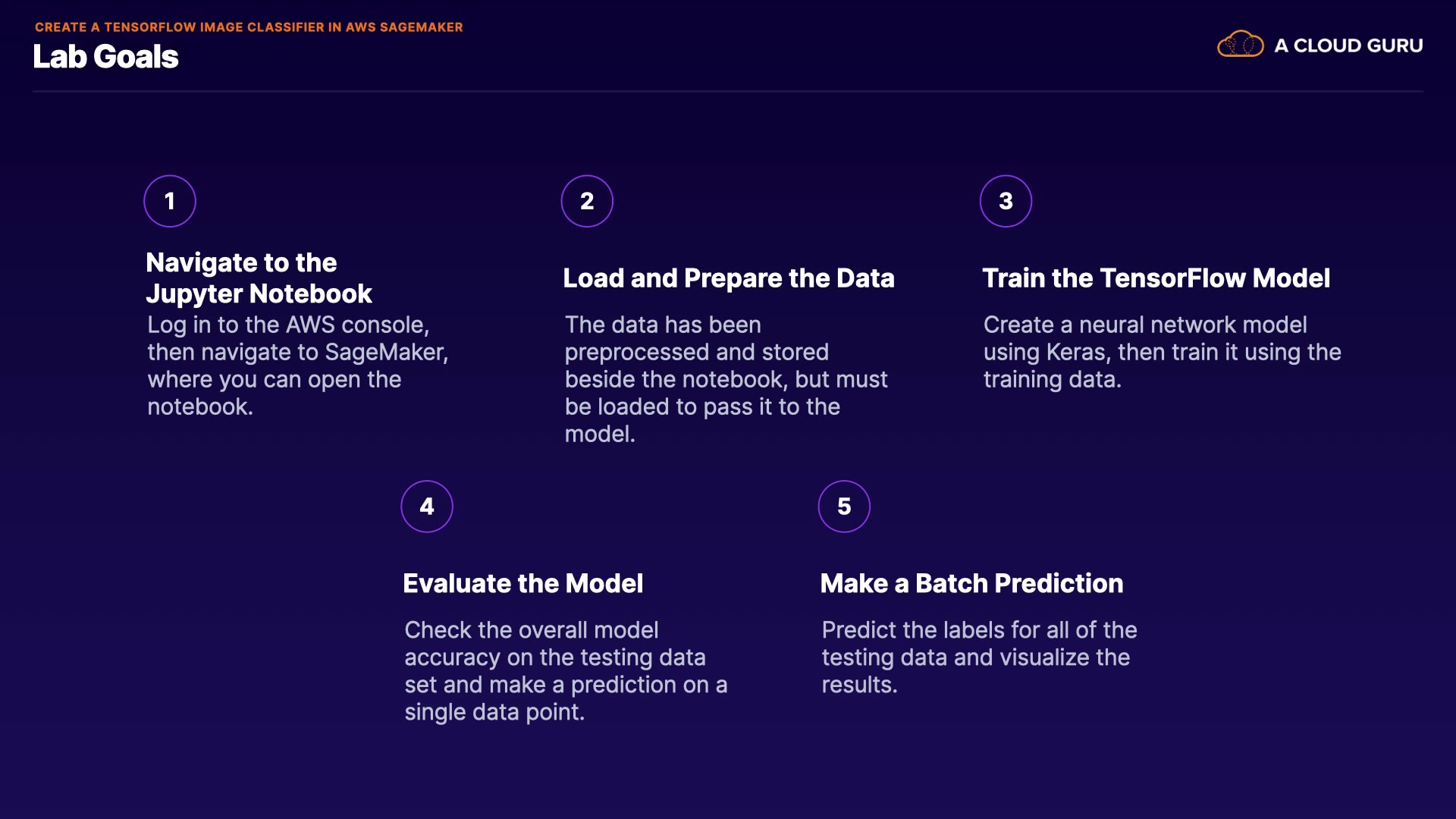 CREATE A TENSORFLOW IMAGE CLASSIFIER IN AWS SAGEMAKER

Lab Goals

A CLOUD GURU

1

Navigate to the Jupyter Notebook

Log in to the AWS console, then navigate to SageMaker, where you can open the notebook.

2

Load and Prepare the Data

The data has been preprocessed and stored beside the notebook, but must be loaded to pass it to the model.

3

Train the TensorFlow Model

Create a neural network model using Keras, then train it using the training data.

4

Evaluate the Model

Check the overall model accuracy on the testing data set and make a prediction on a single data point.

5

Make a Batch Prediction

Predict the labels for all of the testing data and visualize the results.